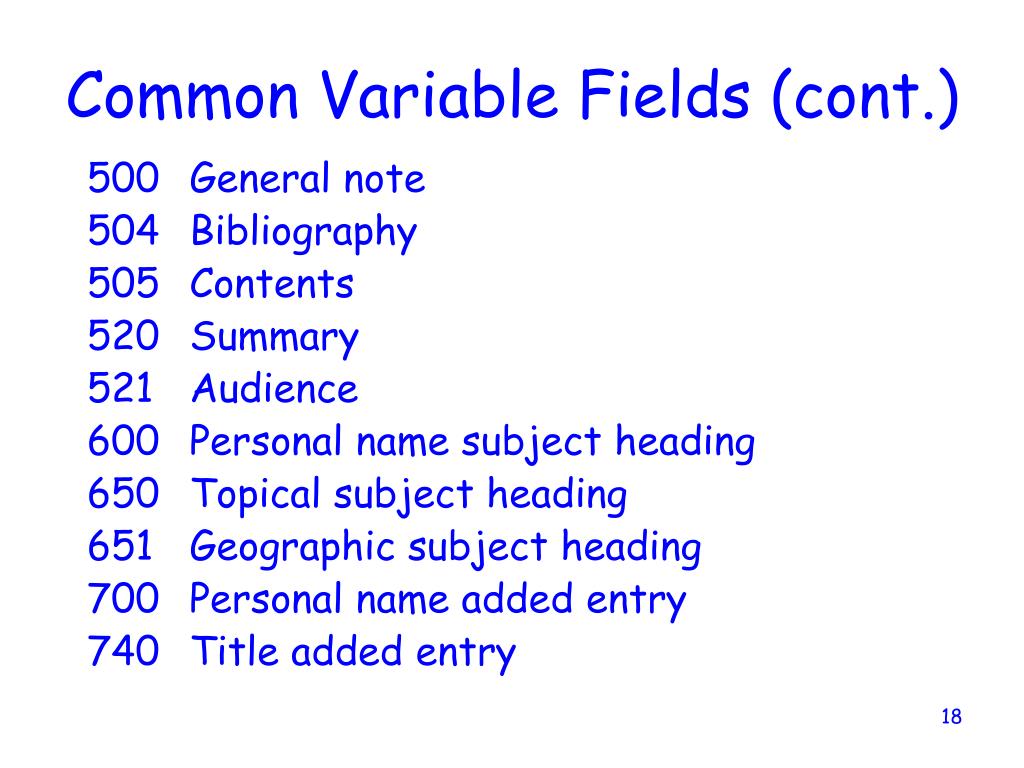 Common Variable Fields (cont.)

500 General note
504 Bibliography
505 Contents
520 Summary
521 Audience
600 Personal name subject heading
650 Topical subject heading
651 Geographic subject heading
700 Personal name added entry
740 Title added entry

18